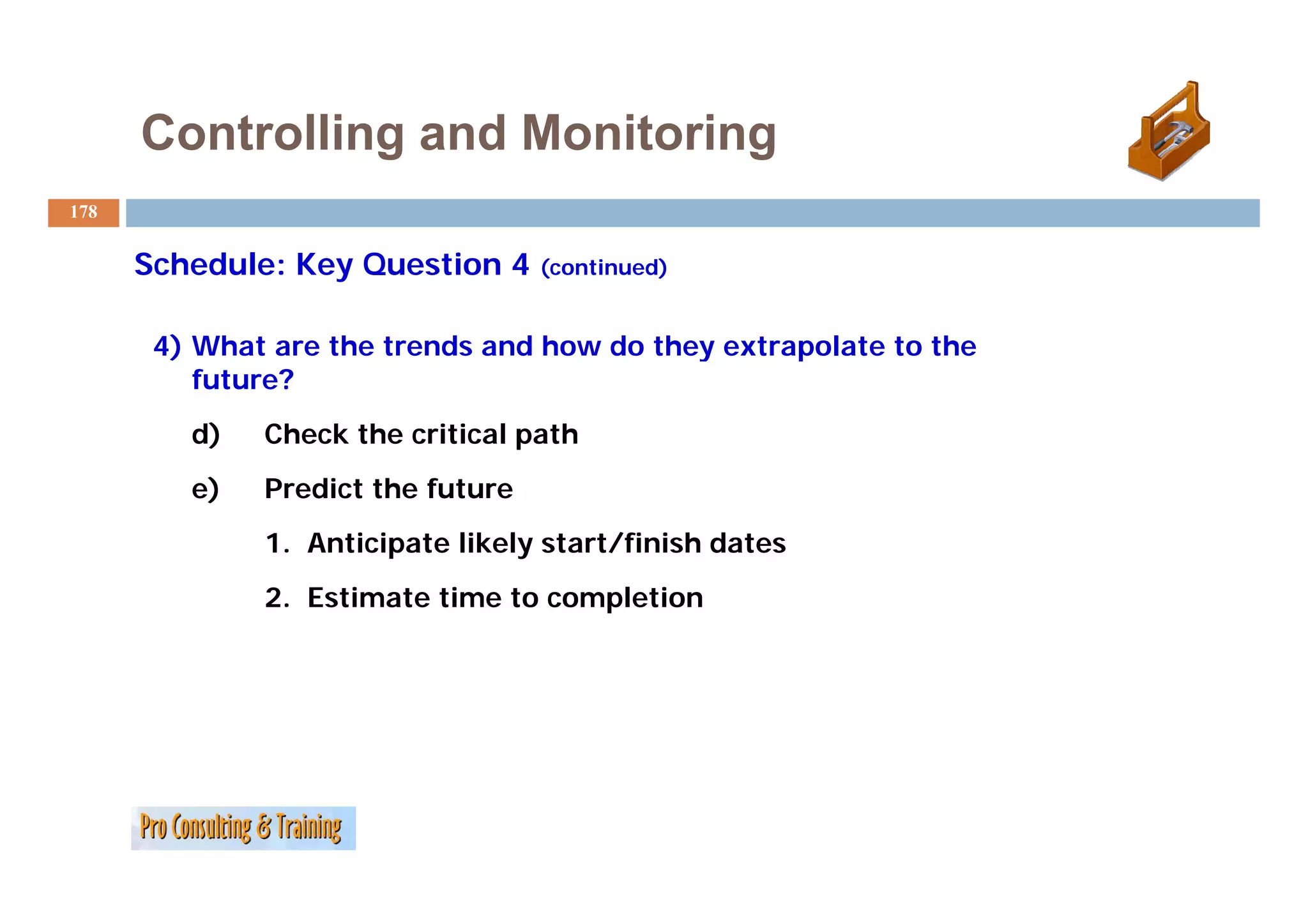 Controlling and Monitoring

178

Schedule: Key Question 4 (continued)

4) What are the trends and how do they extrapolate to the future?

d) Check the critical path

e) Predict the future

1. Anticipate likely start/finish dates

2. Estimate time to completion

Pro Consulting & Training